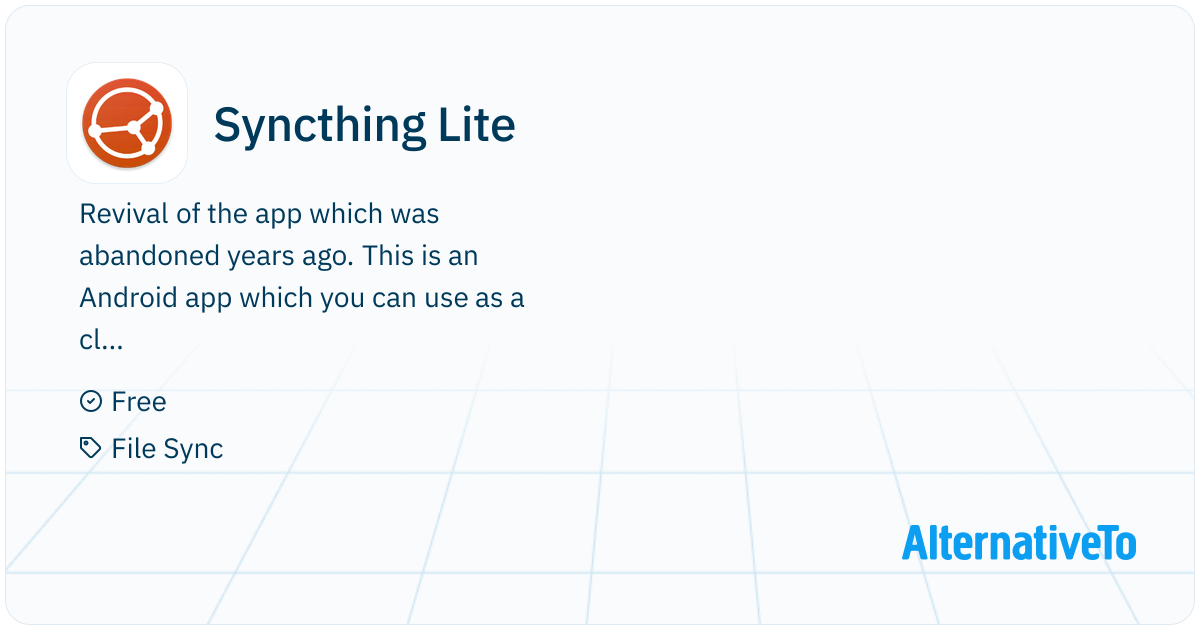 Syncthing Lite

Revival of the app which was abandoned years ago. This is an Android app which you can use as a cl...

Free

File Sync

AlternativeTo